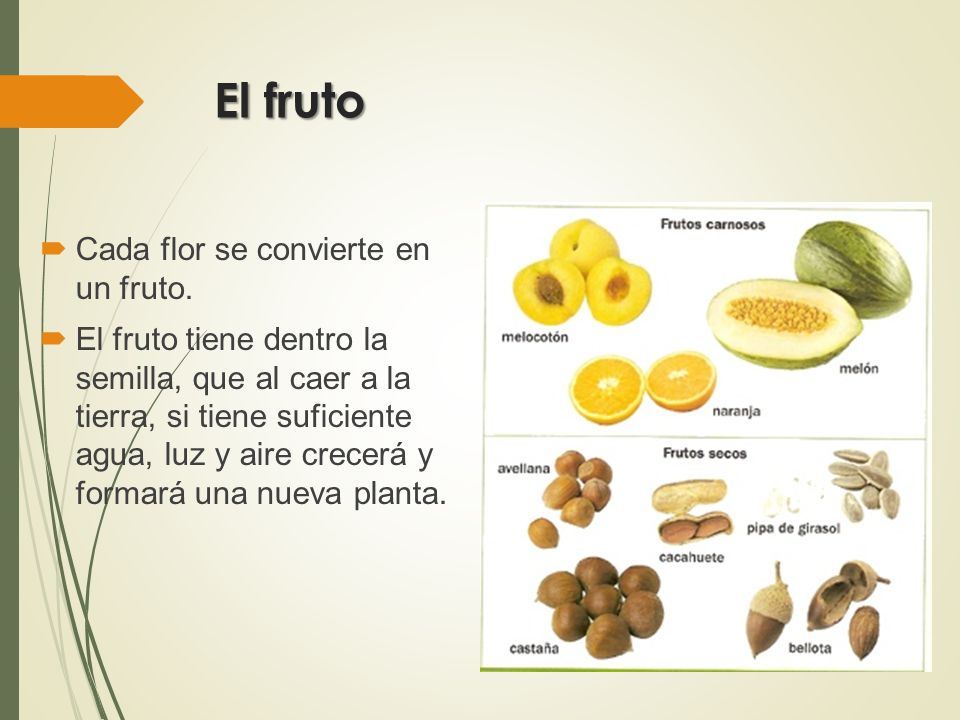 El fruto

Cada flor se convierte en un fruto.

El fruto tiene dentro la semilla, que al caer a la tierra, si tiene suficiente agua, luz y aire crecerá y formará una nueva planta.

Frutos carnosos

melocotón

melón

naranja

Frutos secos

avellana

cacahuete

pipa de girasol

castaña

bellota